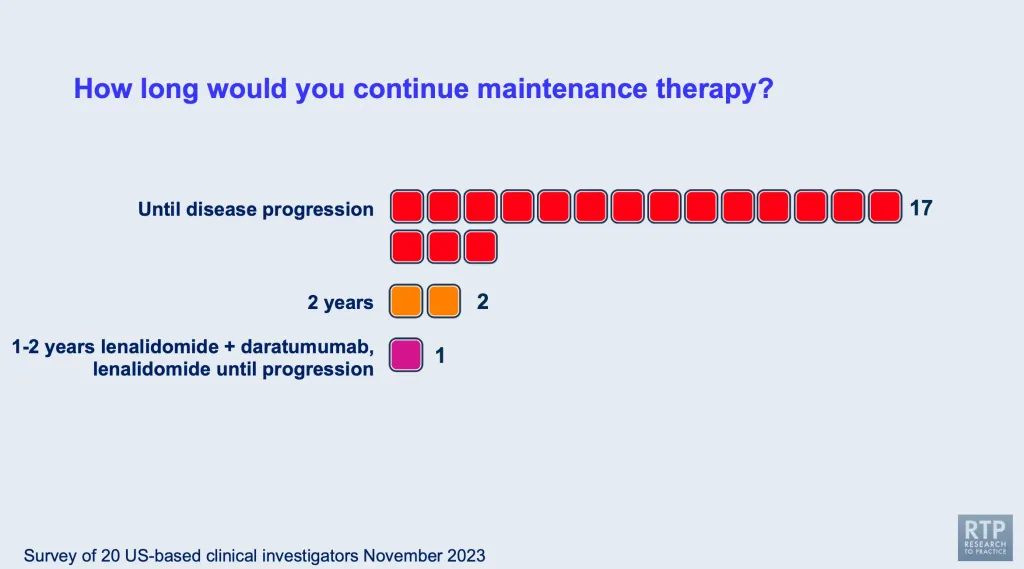 How long would you continue maintenance therapy?

Until disease progression 17

2 years 2

1-2 years lenalidomide + daratumumab, lenalidomide until progression 1

Survey of 20 US-based clinical investigators November 2023

RTP RESEARCH TO PRACTICE